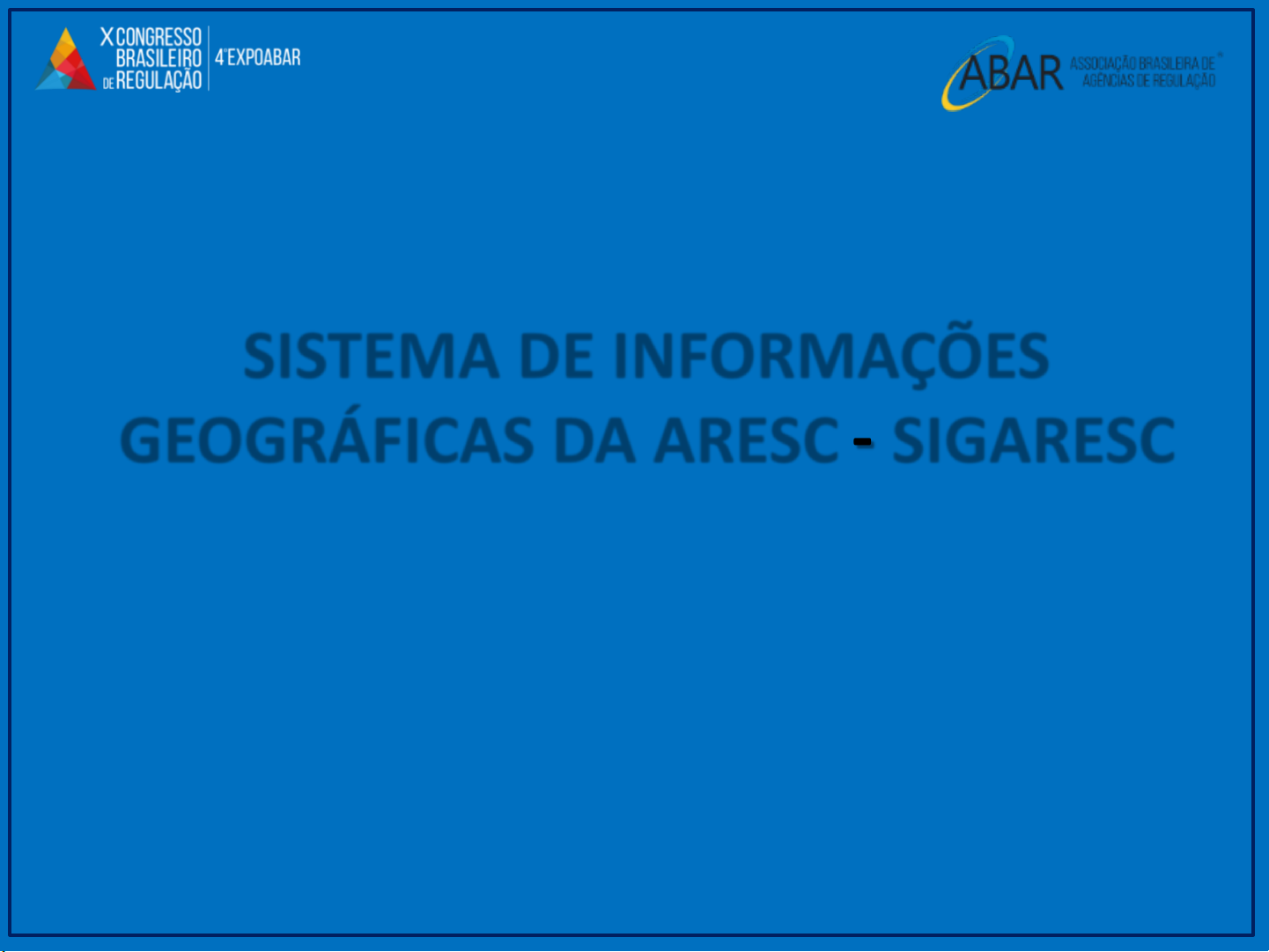 X CONGRESSO BRASILEIRO DE REGULAÇÃO
4ª EXPOABAR

ABAR ASSOCIAÇÃO BRASILEIRA DE AGÊNCIAS DE REGULAÇÃO

SISTEMA DE INFORMAÇÕES GEOGRÁFICAS DA ARESC - SIGARESC